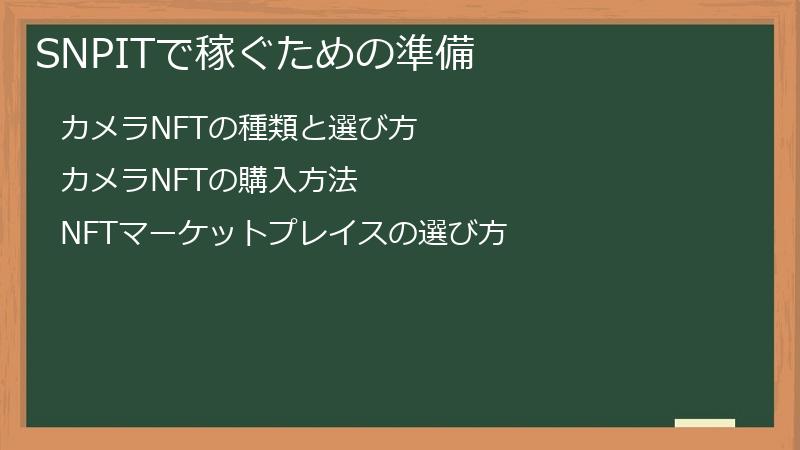 SNPITで稼ぐための準備

カメラNFTの種類と選び方

カメラNFTの購入方法

NFTマーケットプレイスの選び方